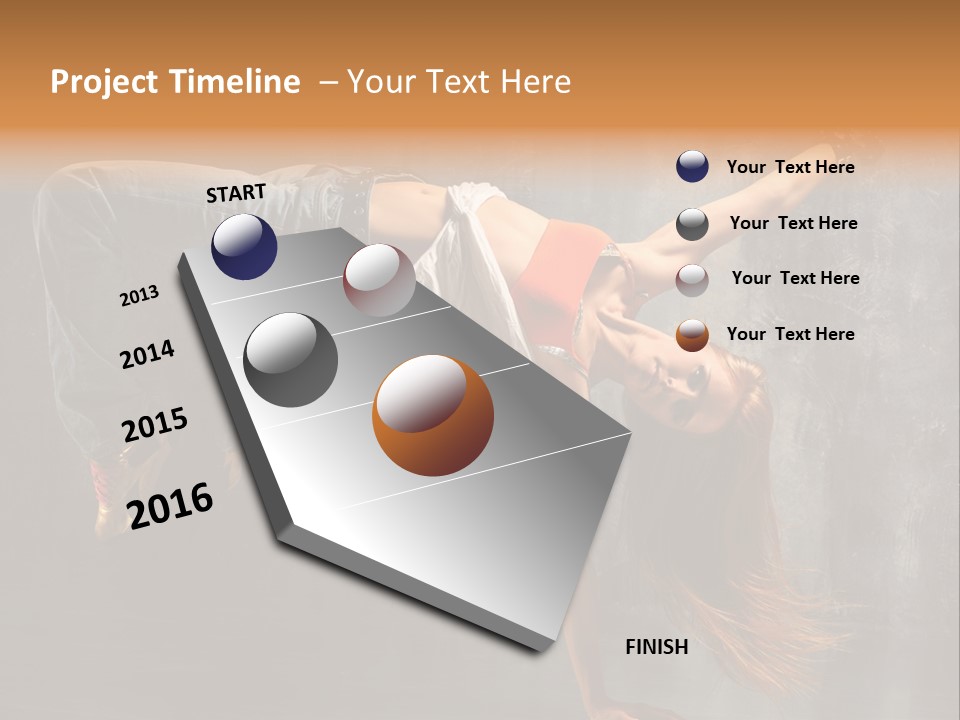 Project Timeline – Your Text Here

START

2013

2014

2015

2016

Your Text Here

Your Text Here

Your Text Here

Your Text Here

FINISH